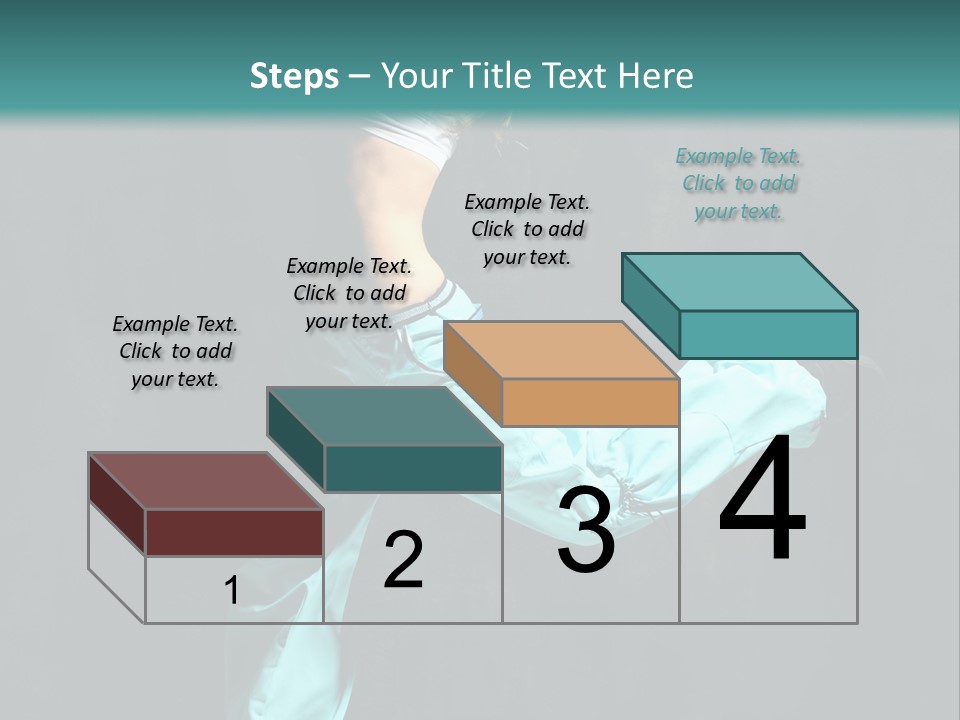 Steps – Your Title Text Here

Example Text. Click to add your text.

Example Text. Click to add your text.

Example Text. Click to add your text.

Example Text. Click to add your text.

1

2

3

4